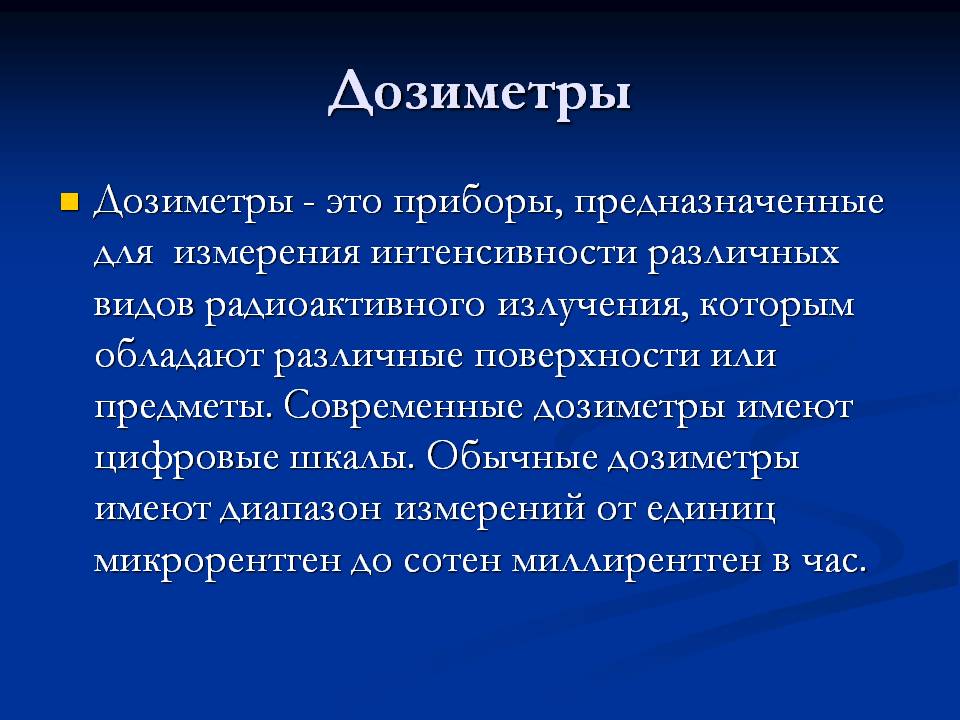 Дозиметры

Дозиметры - это приборы, предназначенные для измерения интенсивности различных видов радиоактивного излучения, которым обладают различные поверхности или предметы. Современные дозиметры имеют цифровые шкалы. Обычные дозиметры имеют диапазон измерений от единиц микрорентген до сотен миллирентген в час.